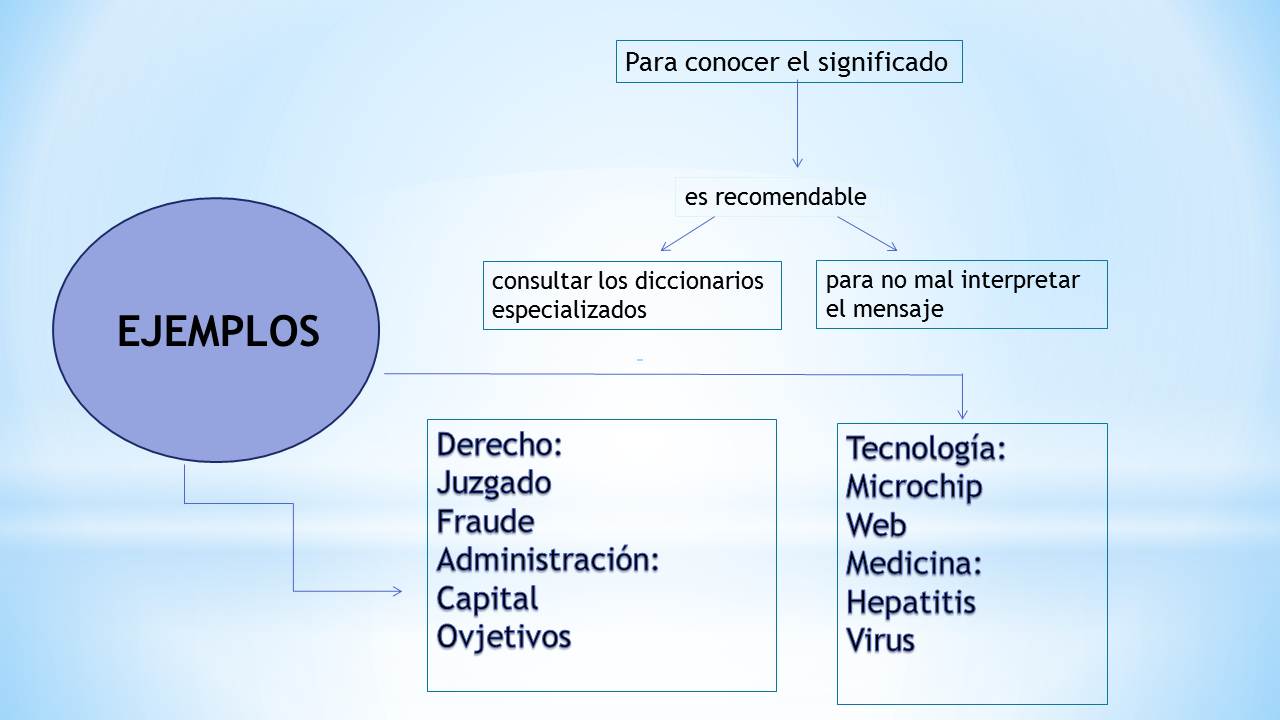 Para conocer el significado

es recomendable

consultar los diccionarios especializados

para no mal interpretar el mensaje

EJEMPLOS

Derecho:
Juzgado
Fraude
Administración:
Capital
Ovjetivos

Tecnología:
Microchip
Web
Medicina:
Hepatitis
Virus